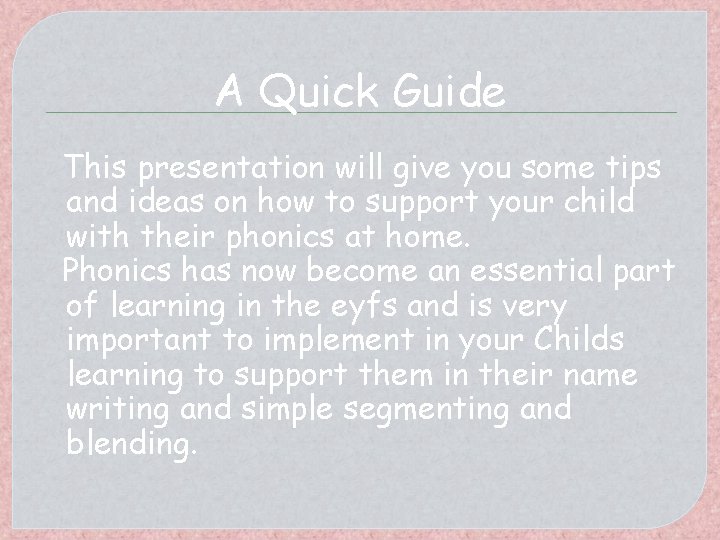 A Quick Guide

This presentation will give you some tips and ideas on how to support your child with their phonics at home.

Phonics has now become an essential part of learning in the eyfs and is very important to implement in your Childs learning to support them in their name writing and simple segmenting and blending.